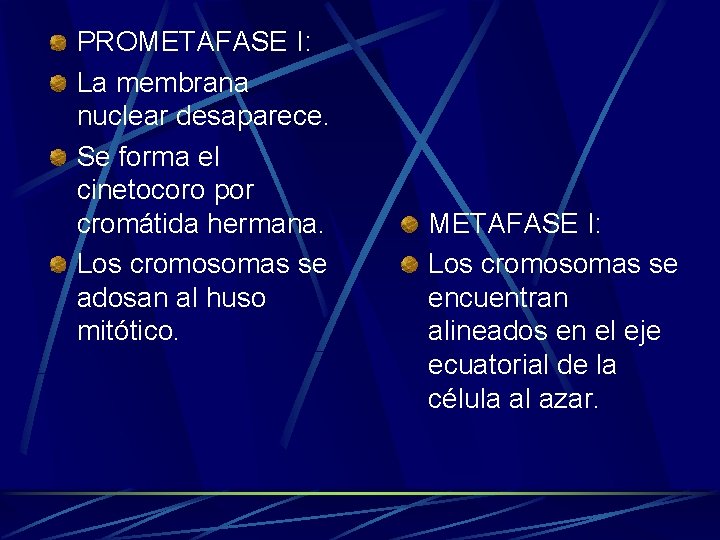 PROMETAFASE I:

La membrana nuclear desaparece.

Se forma el cinetocoro por cromátida hermana.

Los cromosomas se adosan al huso mitótico.

METAFASE I:

Los cromosomas se encuentran alineados en el eje ecuatorial de la célula al azar.